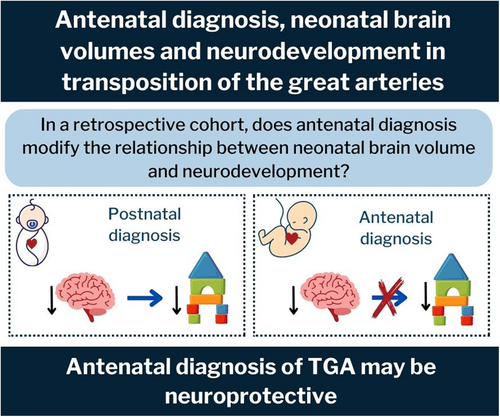 Antenatal diagnosis, neonatal brain volumes and neurodevelopment in transposition of the great arteries

In a retrospective cohort, does antenatal diagnosis modify the relationship between neonatal brain volume and neurodevelopment?

Postnatal diagnosis

Antenatal diagnosis

Antenatal diagnosis of TGA may be neuroprotective